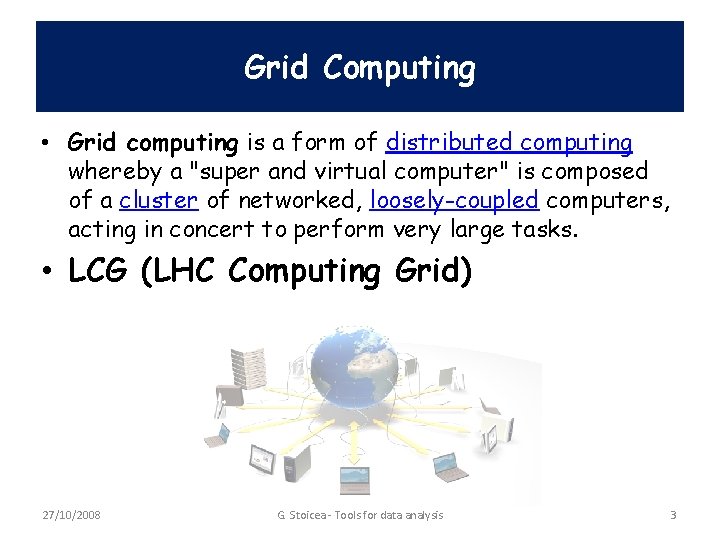 Grid Computing

• Grid computing is a form of distributed computing whereby a "super and virtual computer" is composed of a cluster of networked, loosely-coupled computers, acting in concert to perform very large tasks.

• LCG (LHC Computing Grid)

27/10/2008

G. Stoicea - Tools for data analysis

3